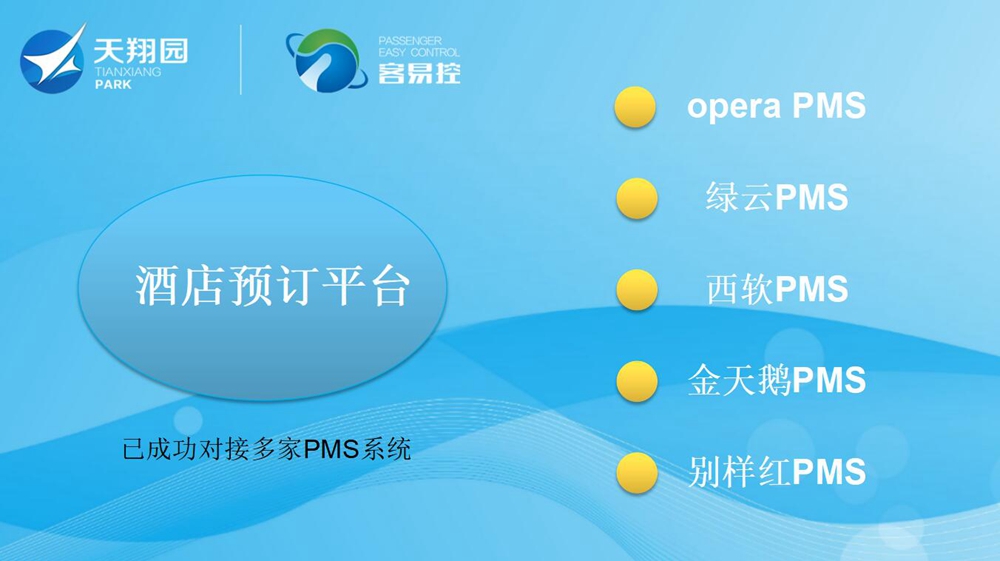 天翔园
TIANXIANG
PARK

PASSENGER
EASY CONTROL
客易控

酒店预订平台

已成功对接多家PMS系统

opera PMS

绿云PMS

西软PMS

金天鹅PMS

别样红PMS